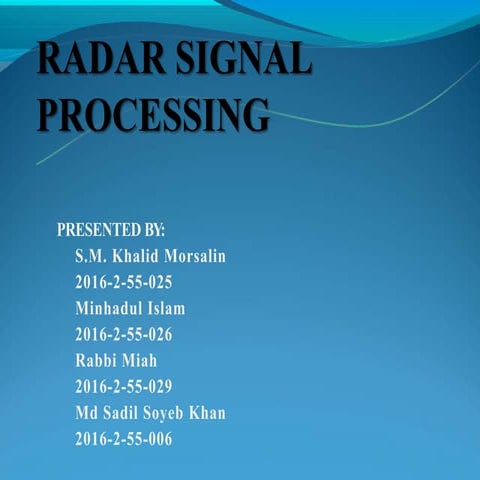 RADAR SIGNAL PROCESSING

PRESENTED BY:
S.M. Khalid Morsalin
2016-2-55-025
Minhadul Islam
2016-2-55-026
Rabbi Miah
2016-2-55-029
Md Sadil Soyeb Khan
2016-2-55-006